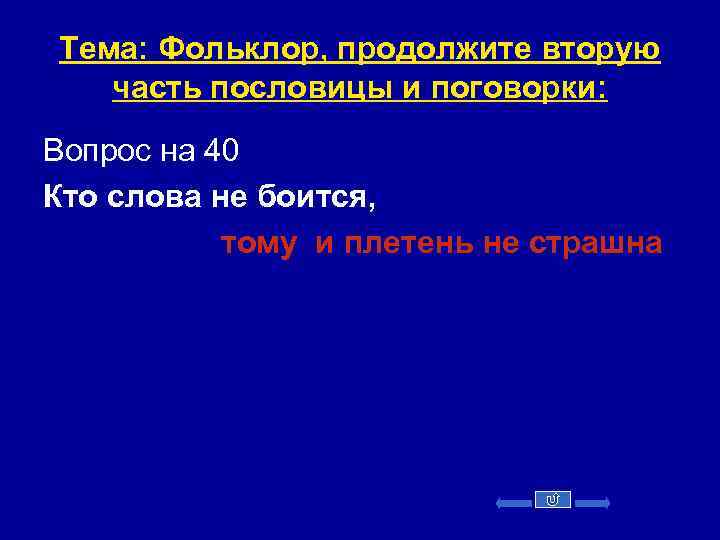 Тема: Фольклор, продолжите вторую часть пословицы и поговорки:

Вопрос на 40

Кто слова не боится,

тому  и плетень не страшна